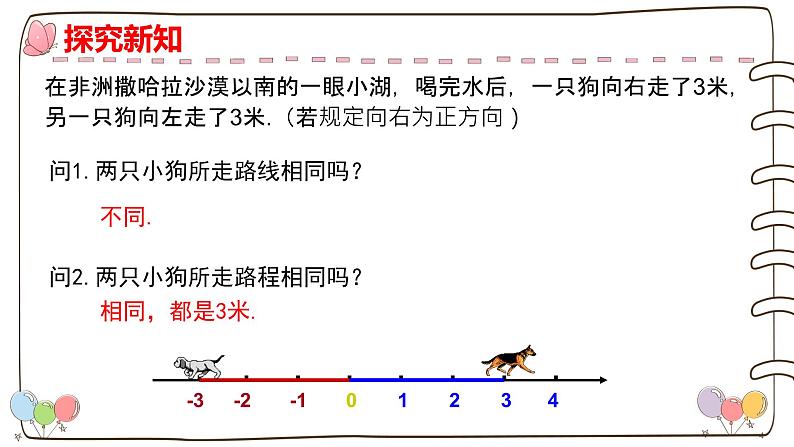 探究新知

在非洲撒哈拉沙漠以南的一眼小湖，喝完水后，一只狗向右走了3米，另一只狗向左走了3米.（若规定向右为正方向）

问1. 两只小狗所走路线相同吗？

不同.

问2. 两只小狗所走路程相同吗？

相同，都是3米.

-3 -2 -1 0 1 2 3 4